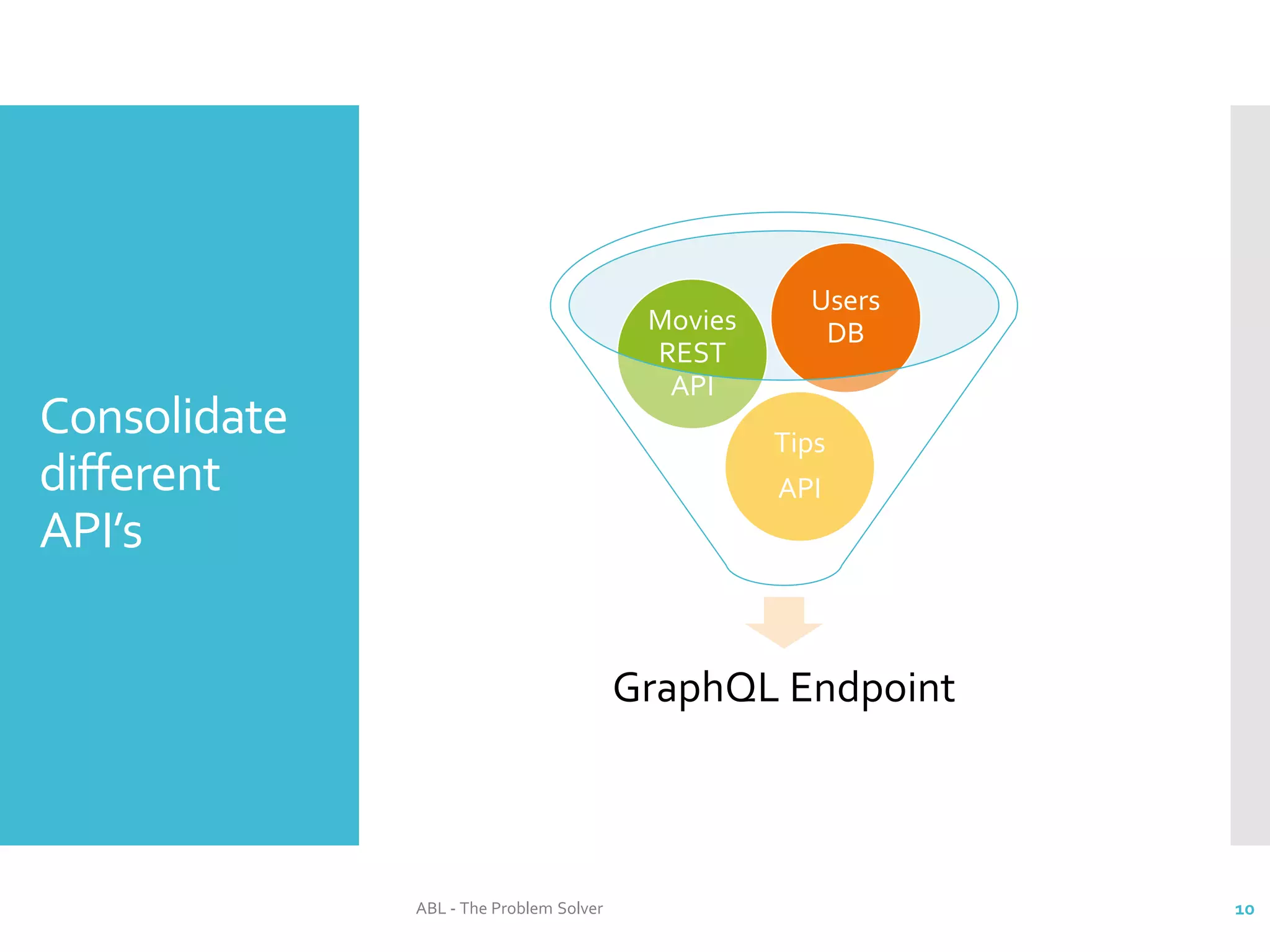 Consolidate different API's

Movies REST API

Users DB

Tips API

GraphQL Endpoint

ABL - The Problem Solver

10